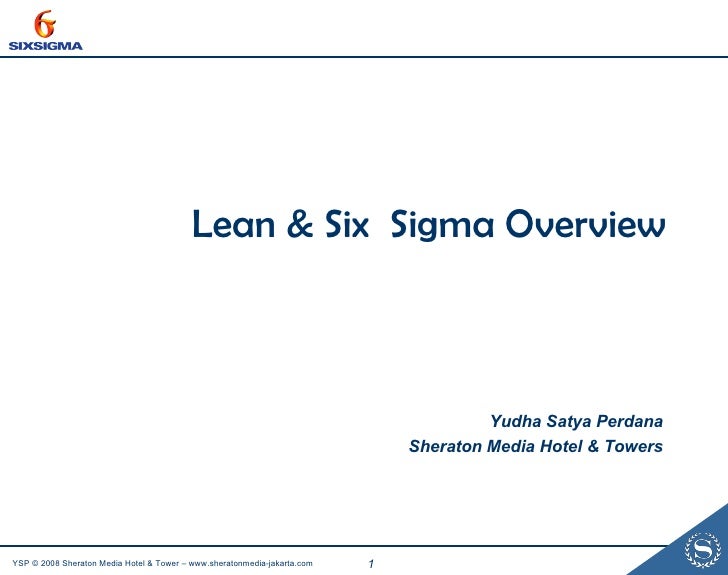 SIXSIGMA

Lean & Six Sigma Overview

Yudha Satya Perdana
Sheraton Media Hotel & Towers

YSP © 2008 Sheraton Media Hotel & Tower – www.sheratonmedia-jakarta.com

1

S